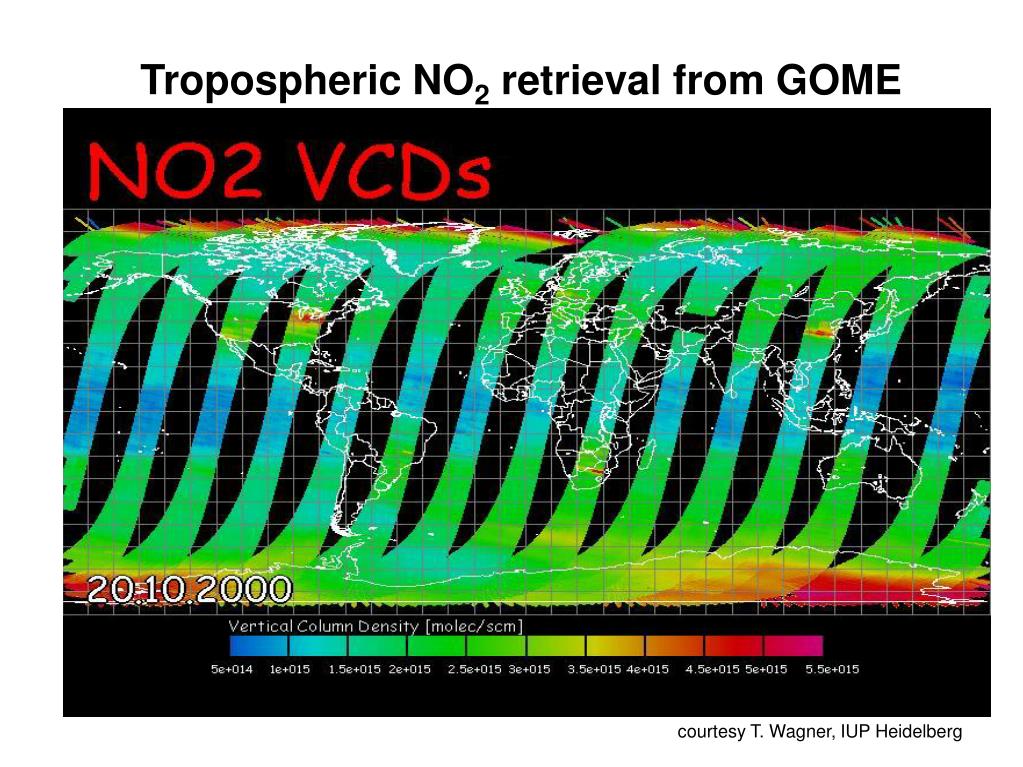 Tropospheric $NO_2$ retrieval from GOME

NO2 VCDs

20.10.2000

Vertical Column Density [molec/scm]

5e+014 1e+015 1.5e+015 2e+015 2.5e+015 3e+015 3.5e+015 4e+015 4.5e+015 5e+015 5.5e+015

courtesy T. Wagner, IUP Heidelberg